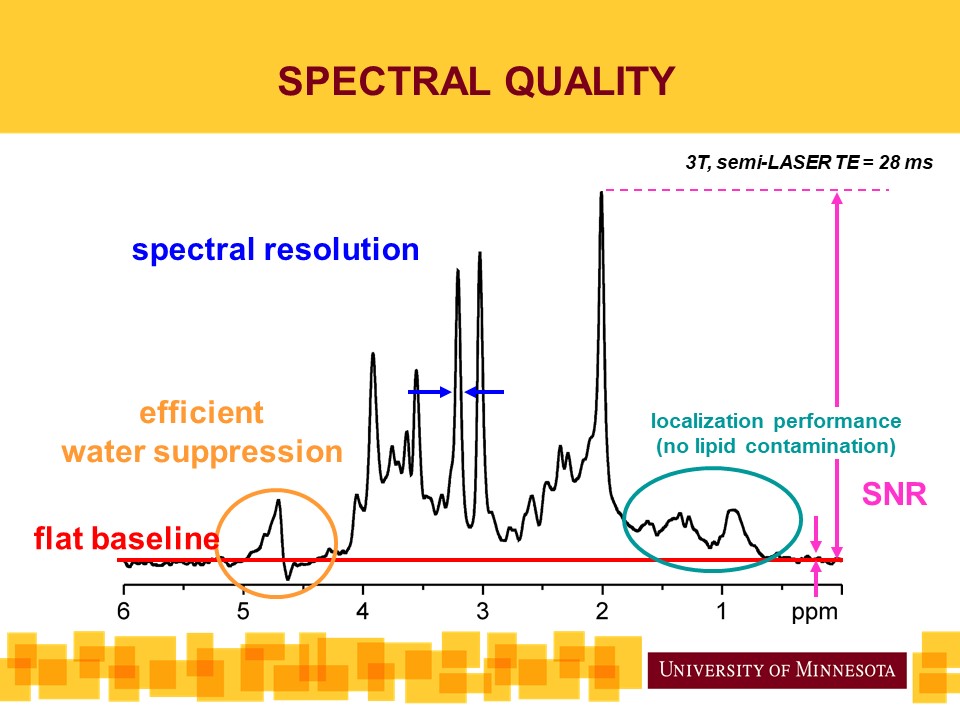 SPECTRAL QUALITY

3T, semi-LASER TE = 28 ms

spectral resolution

efficient water suppression

localization performance (no lipid contamination)

SNR

flat baseline

6 5 4 3 2 1 ppm

UNIVERSITY OF MINNESOTA